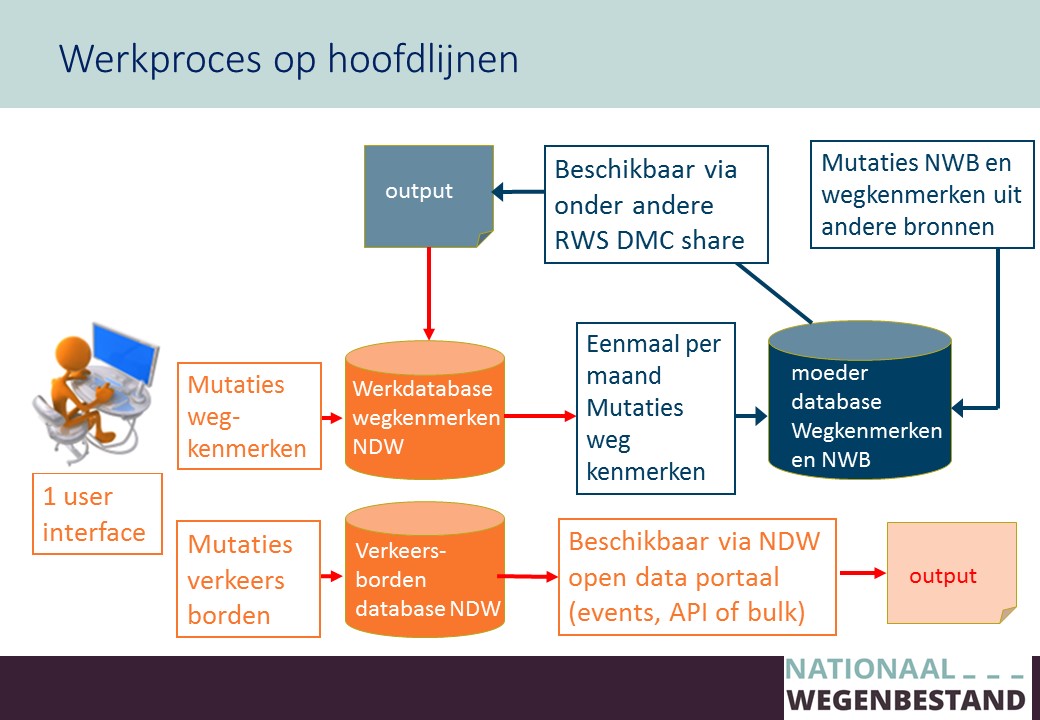 Werkproces op hoofdlijnen

output

Beschikbaar via onder andere RWS DMC share

Mutaties NWB en wegkenmerken uit andere bronnen

Mutaties weg-kenmerken

Werkdatabase wegkenmerken NDW

Eenmaal per maand Mutaties weg kenmerken

moeder database Wegkenmerken en NWB

1 user interface

Mutaties verkeers borden

Verkeers-borden database NDW

Beschikbaar via NDW open data portaal (events, API of bulk)

output

NATIONAAL
WEGENBESTAND